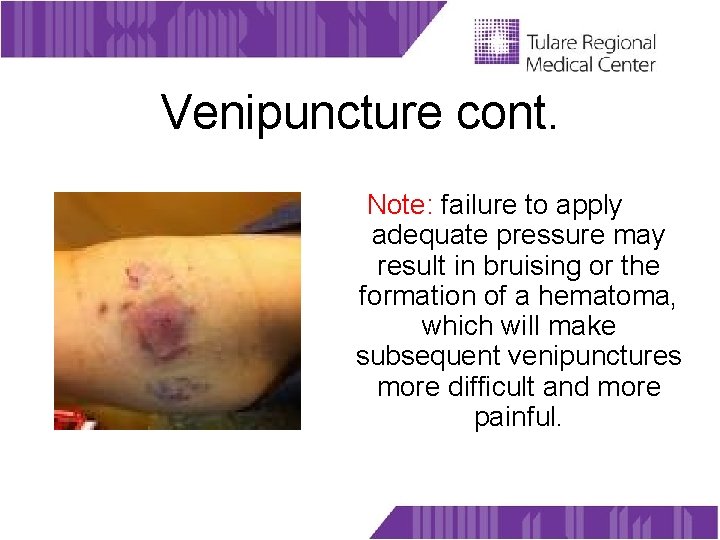 Tulare Regional Medical Center

Venipuncture cont.

Note: failure to apply adequate pressure may result in bruising or the formation of a hematoma, which will make subsequent venipunctures more difficult and more painful.